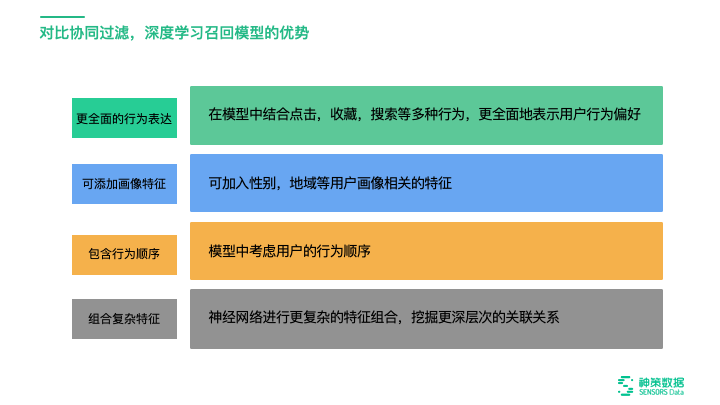 对比协同过滤，深度学习召回模型的优势

更全面的行为表达
在模型中结合点击，收藏，搜索等多种行为，更全面地表示用户行为偏好

可添加画像特征
可加入性别，地域等用户画像相关的特征

包含行为顺序
模型中考虑用户的行为顺序

组合复杂特征
神经网络进行更复杂的特征组合，挖掘更深层次的关联关系

神策数据
SENSORS Data